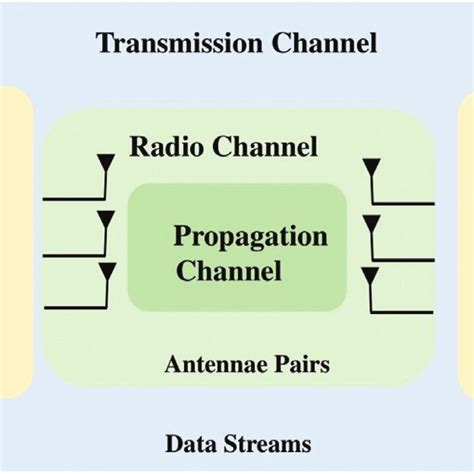 Transmission Channel

Radio Channel

Propagation Channel

Antennae Pairs

Data Streams